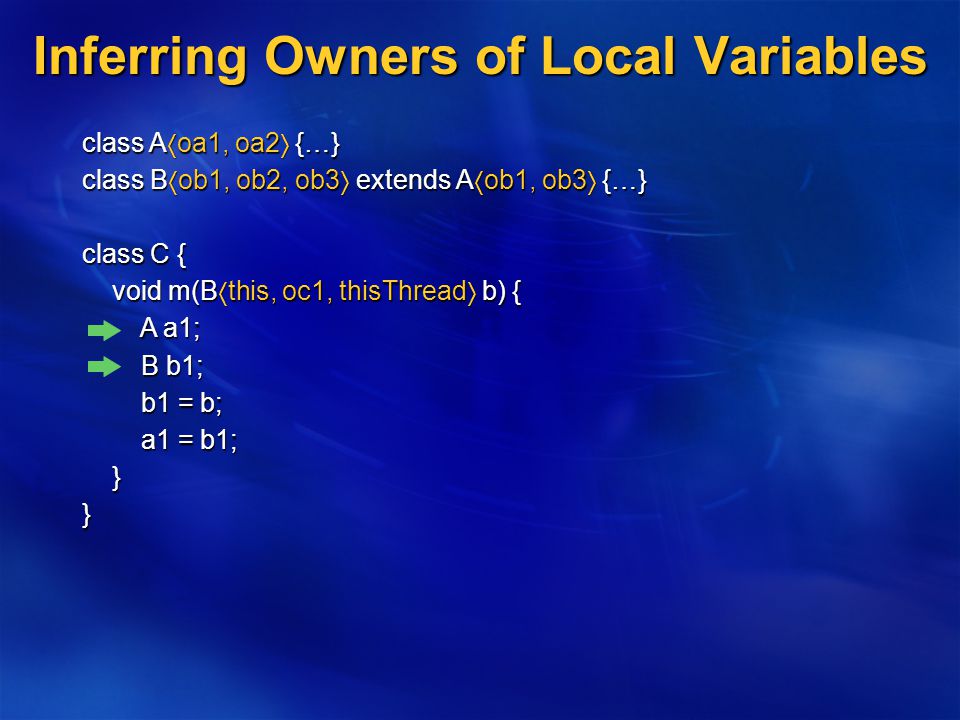 Inferring Owners of Local Variables

class A⟨oa1, oa2⟩ {…}
class B⟨ob1, ob2, ob3⟩ extends A⟨ob1, ob3⟩ {…}

class C {
void m(B⟨this, oc1, thisThread⟩ b) {
A a1;
B b1;
b1 = b;
a1 = b1;
}
}